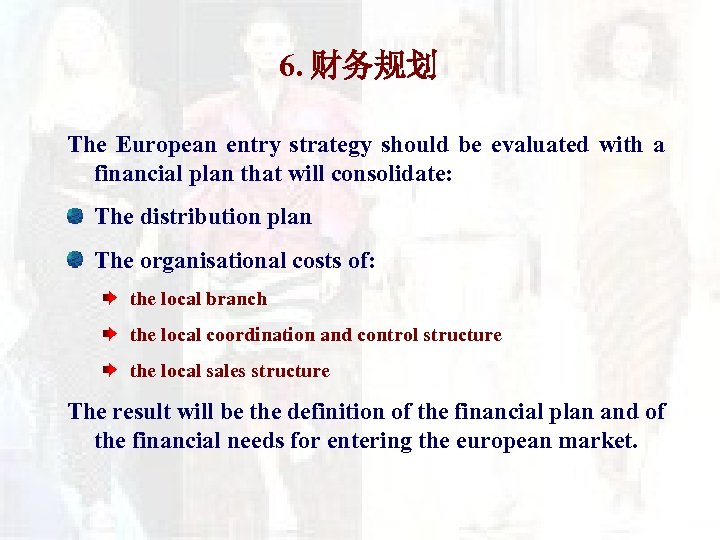 6. 财务规划

The European entry strategy should be evaluated with a financial plan that will consolidate:

The distribution plan

The organisational costs of:

the local branch

the local coordination and control structure

the local sales structure

The result will be the definition of the financial plan and of the financial needs for entering the european market.